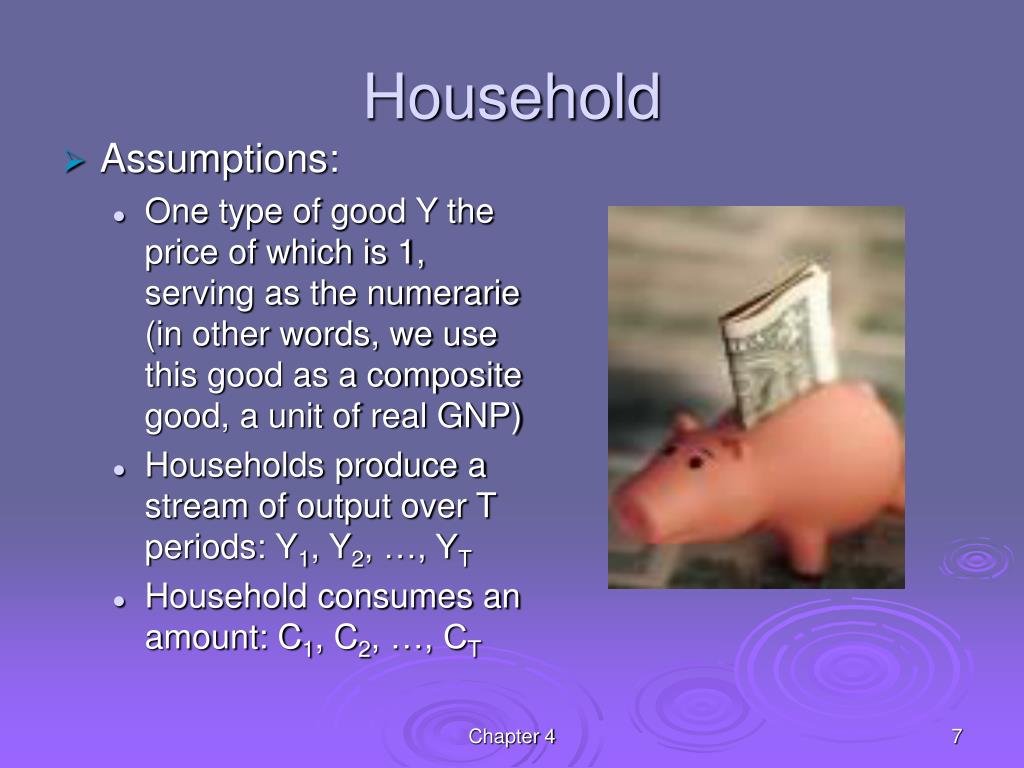 Household

Assumptions:

One type of good Y the price of which is 1, serving as the numerarie (in other words, we use this good as a composite good, a unit of real GNP)

Households produce a stream of output over T periods: $Y_1$, $Y_2$, …, $Y_T$

Household consumes an amount: $C_1$, $C_2$, …, $C_T$

Chapter 4

7